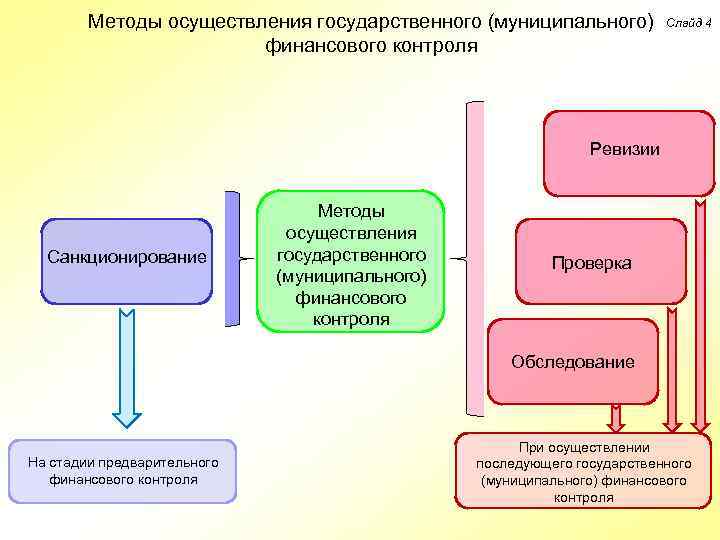 Методы осуществления государственного (муниципального) финансового контроля

Слайд 4

Санкционирование

Методы осуществления государственного (муниципального) финансового контроля

Ревизии

Проверка

Обследование

На стадии предварительного финансового контроля

При осуществлении последующего государственного (муниципального) финансового контроля